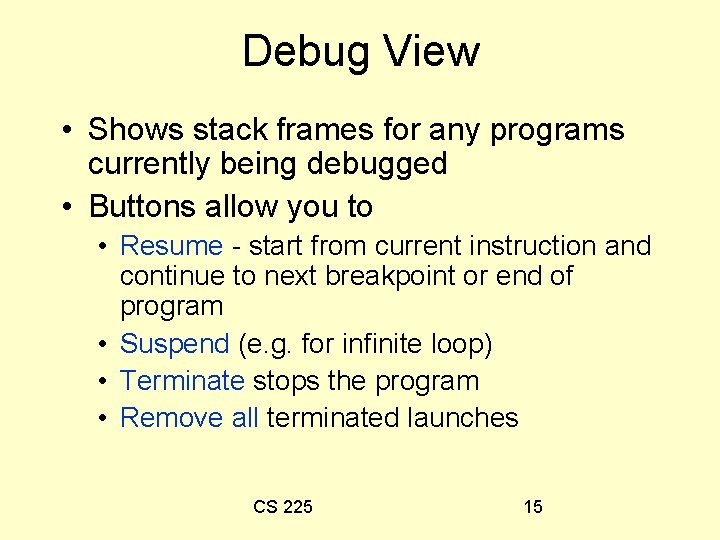 Debug View

• Shows stack frames for any programs currently being debugged
• Buttons allow you to
  • Resume - start from current instruction and continue to next breakpoint or end of program
  • Suspend (e.g. for infinite loop)
  • Terminate stops the program
  • Remove all terminated launches

CS 225

15